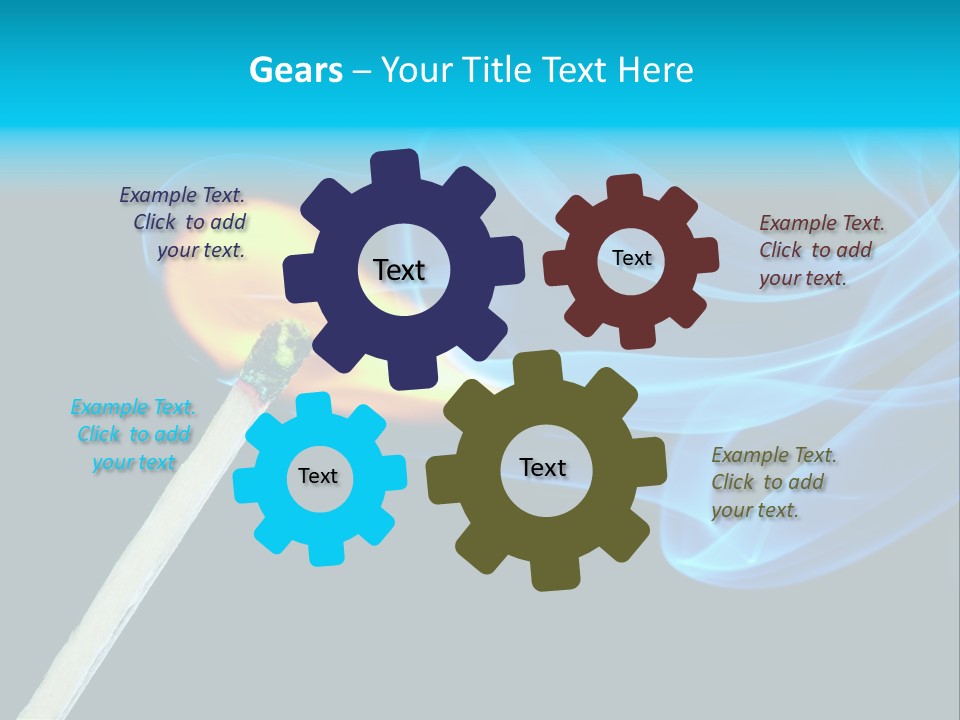 Gears – Your Title Text Here

Example Text. Click to add your text.

Text

Text

Example Text. Click to add your text.

Example Text. Click to add your text

Text

Text

Example Text. Click to add your text.